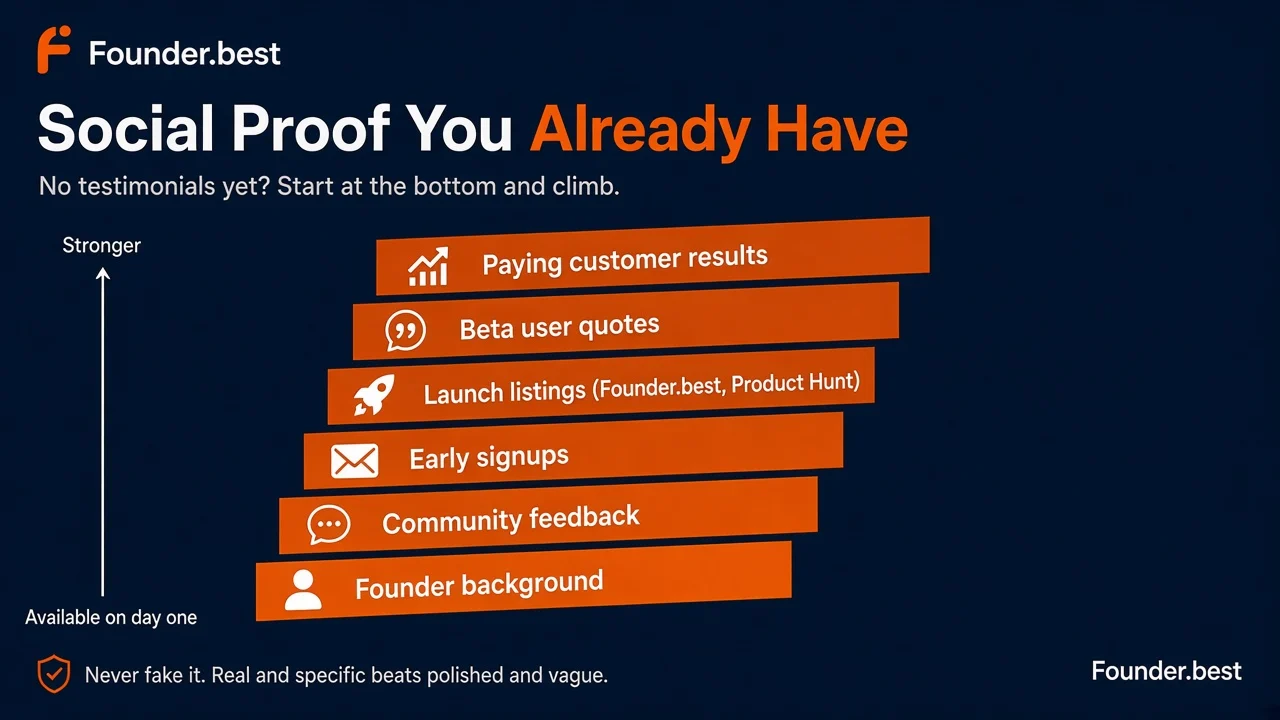 Founder.best

Social Proof You Already Have

No testimonials yet? Start at the bottom and climb.

Stronger

Paying customer results

Beta user quotes

Launch listings (Founder.best, Product Hunt)

Early signups

Community feedback

Founder background

Available on day one

Never fake it. Real and specific beats polished and vague.

Founder.best